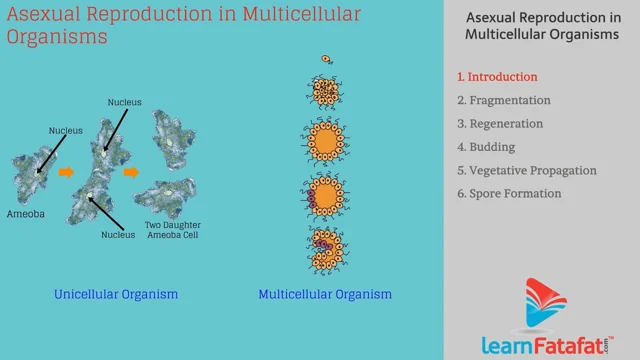 Asexual Reproduction in Multicellular Organisms

Nucleus

Nucleus

Ameoba

Nucleus

Two Daughter Ameoba Cell

Unicellular Organism

Multicellular Organism

Asexual Reproduction in Multicellular Organisms

1. Introduction
2. Fragmentation
3. Regeneration
4. Budding
5. Vegetative Propagation
6. Spore Formation

learnFatafat.com™